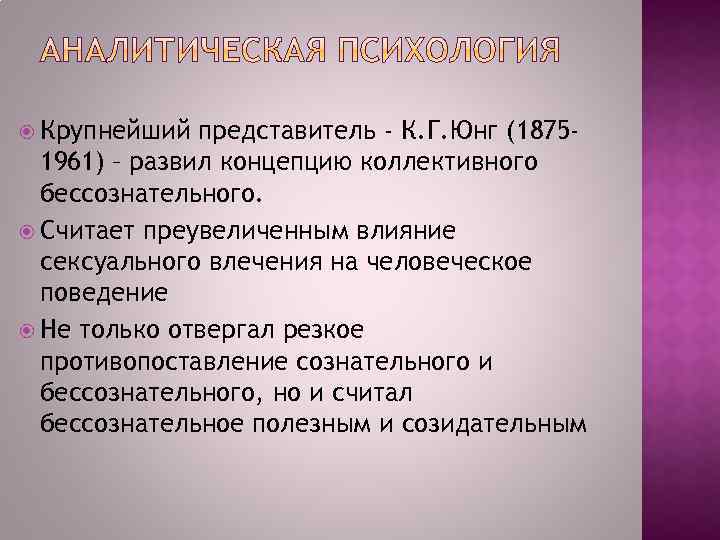 АНАЛИТИЧЕСКАЯ ПСИХОЛОГИЯ

Крупнейший представитель - К.Г.Юнг (1875-1961) – развил концепцию коллективного бессознательного.

Считает преувеличенным влияние сексуального влечения на человеческое поведение

Не только отвергал резкое противопоставление сознательного и бессознательного, но и считал бессознательное полезным и созидательным